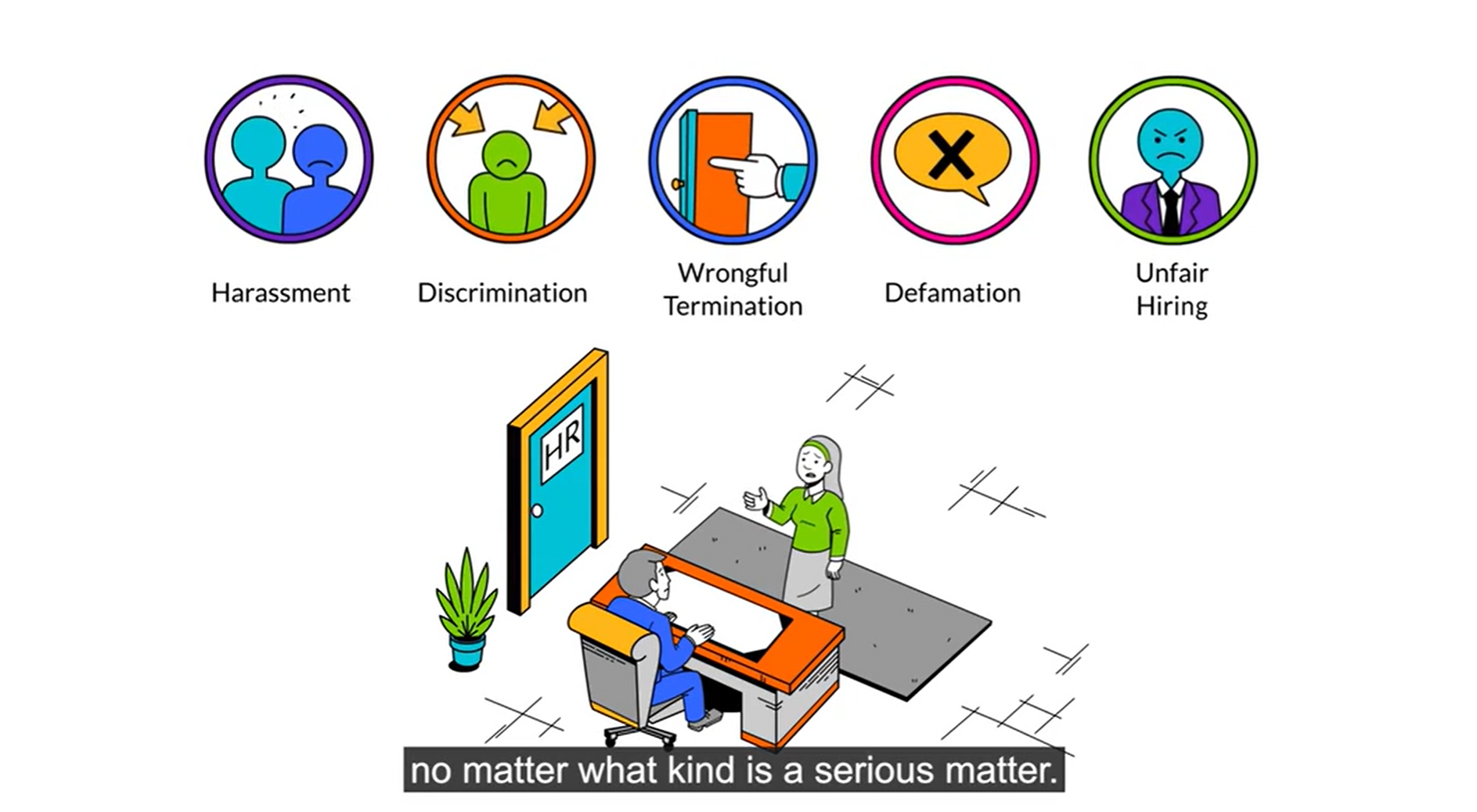 Harassment

Discrimination

Wrongful Termination

Defamation

Unfair Hiring

HR

no matter what kind is a serious matter.